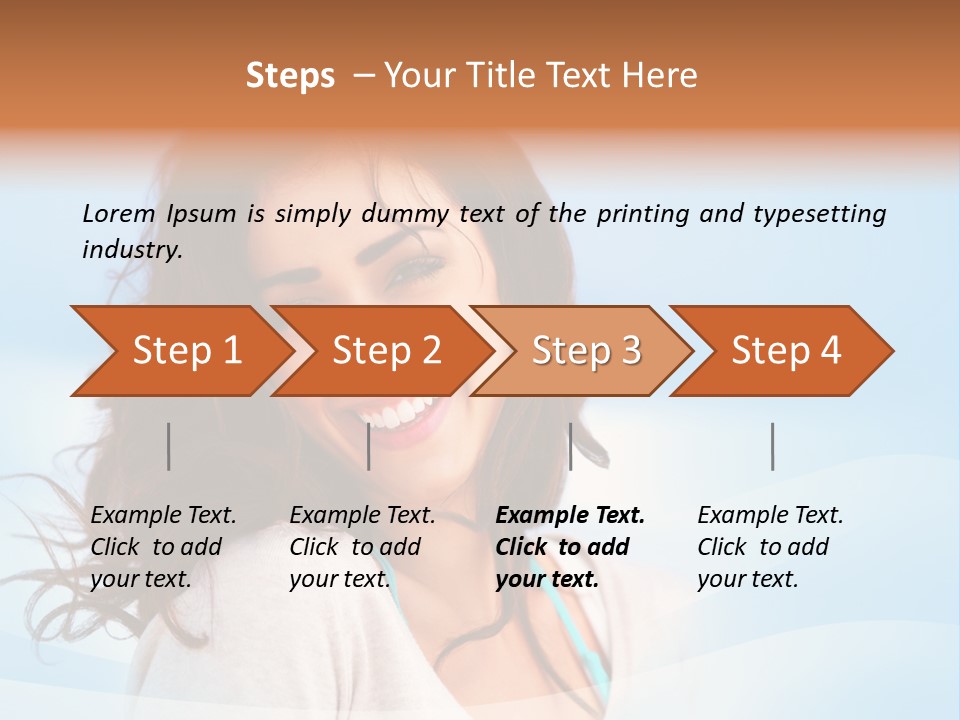 Steps – Your Title Text Here

Lorem Ipsum is simply dummy text of the printing and typesetting industry.

Step 1

Step 2

Step 3

Step 4

Example Text. Click to add your text.

Example Text. Click to add your text.

Example Text. Click to add your text.

Example Text. Click to add your text.